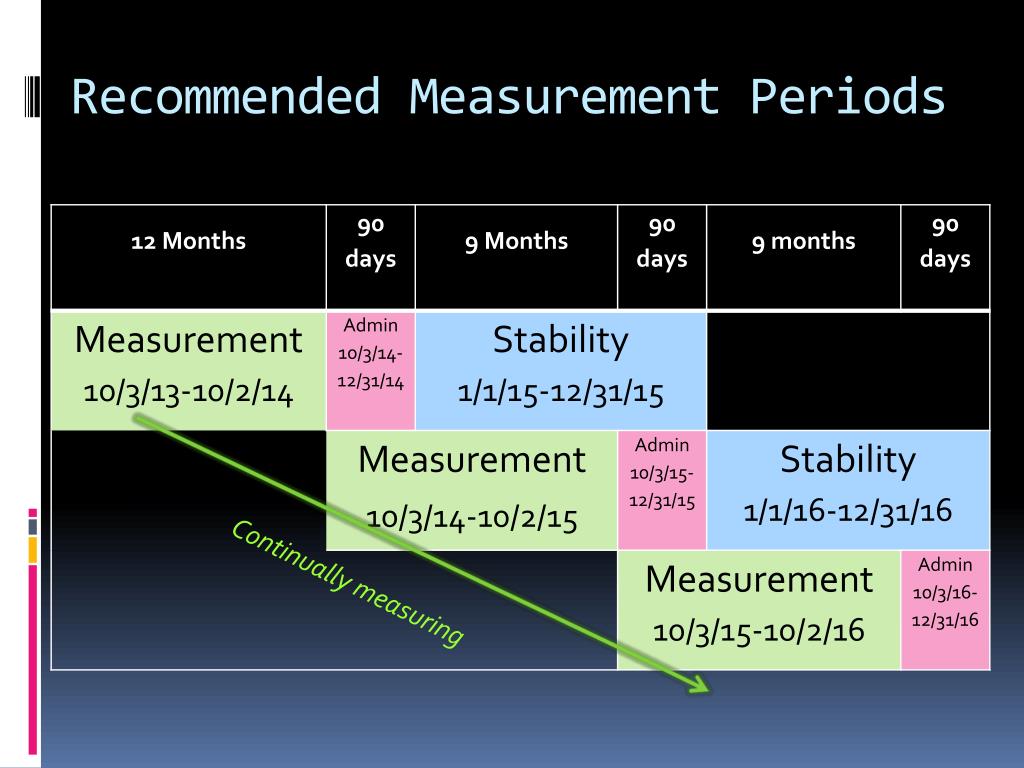 Recommended Measurement Periods

| 12 Months | 90 days | 9 Months | 90 days | 9 months | 90 days |
|---|---|---|---|---|---|
| Measurement 10/3/13-10/2/14 | Admin 10/3/14-12/31/14 | Stability 1/1/15-12/31/15 | | | |
| | Measurement 10/3/14-10/2/15 | | Admin 10/3/15-12/31/15 | Stability 1/1/16-12/31/16 | |
| | | | Measurement 10/3/15-10/2/16 | | Admin 10/3/16-12/31/16 |

Continually measuring